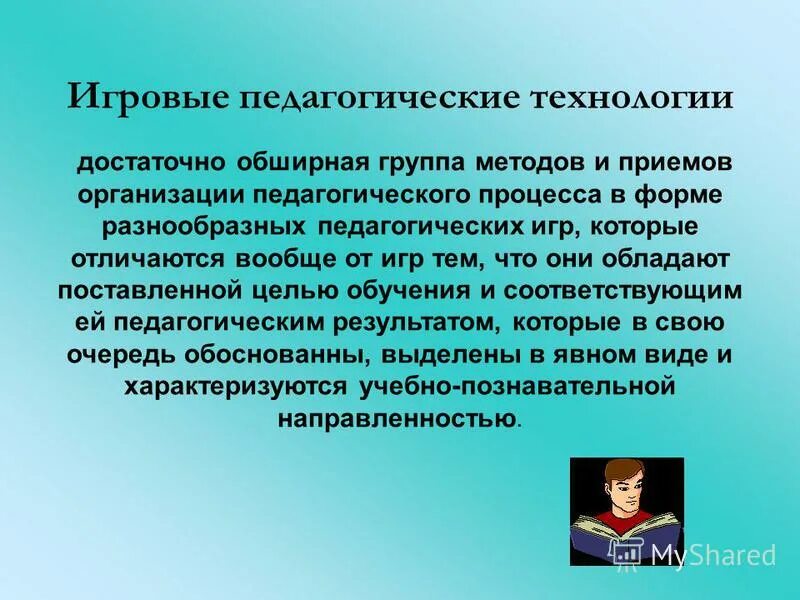 Игровые педагогические технологии

достаточно обширная группа методов и приемов организации педагогического процесса в форме разнообразных педагогических игр, которые отличаются вообще от игр тем, что они обладают поставленной целью обучения и соответствующим ей педагогическим результатом, которые в свою очередь обоснованны, выделены в явном виде и характеризуются учебно-познавательной направленностью.

MyShared